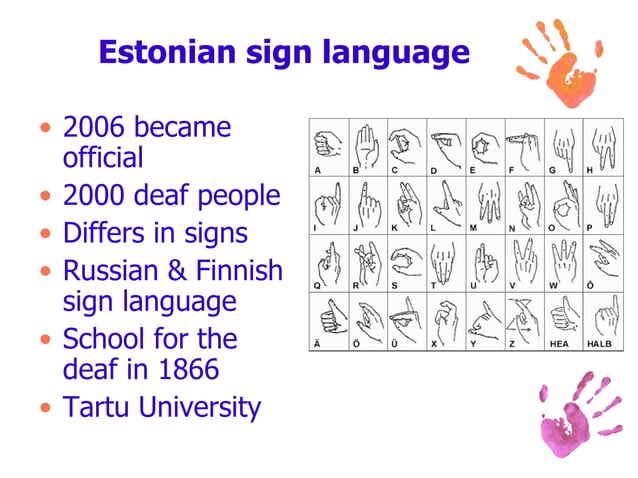 Estonian sign language

• 2006 became official
• 2000 deaf people
• Differs in signs
• Russian & Finnish sign language
• School for the deaf in 1866
• Tartu University

| A | B | C | D | E | F | G | H |
|---|---|---|---|---|---|---|---|
| I | J | K | L | M | N | O | P |
| Q | R | S | T | U | V | W | Õ |
| Ä | Ö | Ü | X | Y | Z | HEA | HALB |